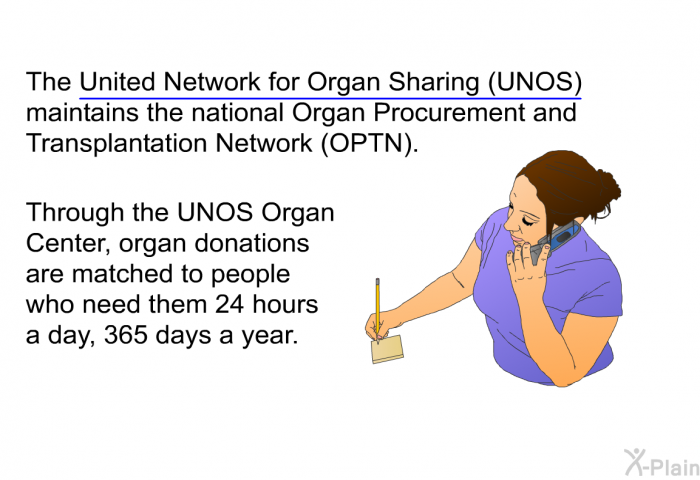 The United Network for Organ Sharing (UNOS) maintains the national Organ Procurement and Transplantation Network (OPTN).

Through the UNOS Organ Center, organ donations are matched to people who need them 24 hours a day, 365 days a year.

X-Plain